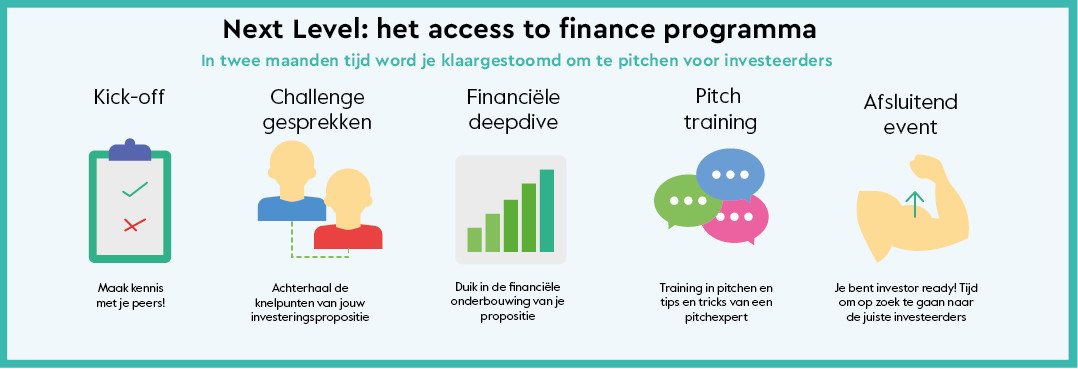 Next Level: het access to finance programma

In twee maanden tijd word je klaargestoomd om te pitchen voor investeerders

Kick-off

Maak kennis met je peers!

Challenge gesprekken

Achterhaal de knelpunten van jouw investeringspropositie

Financiële deepdive

Duik in de financiële onderbouwing van je propositie

Pitch training

Training in pitchen en tips en tricks van een pitchexpert

Afsluitend event

Je bent investor ready! Tijd om op zoek te gaan naar de juiste investeerders